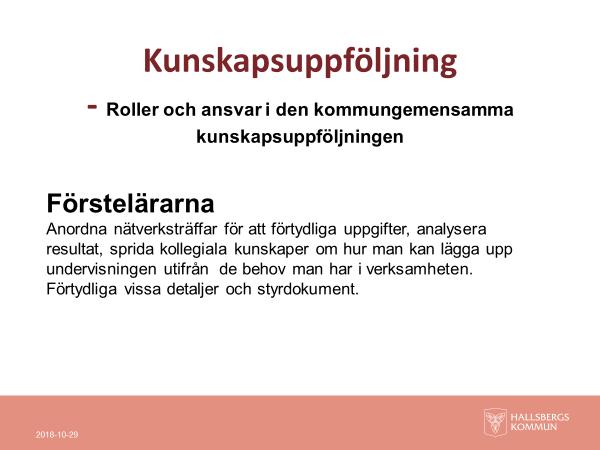 Kunskapsuppföljning

- Roller och ansvar i den kommungemensamma kunskapsuppföljningen

Förstelärarna
Anordna nätverksträffar för att förtydliga uppgifter, analysera resultat, sprida kollegiala kunskaper om hur man kan lägga upp undervisningen utifrån de behov man har i verksamheten. Förtydliga vissa detaljer och styrdokument.

2018-10-29

HALLSBERGS KOMMUN